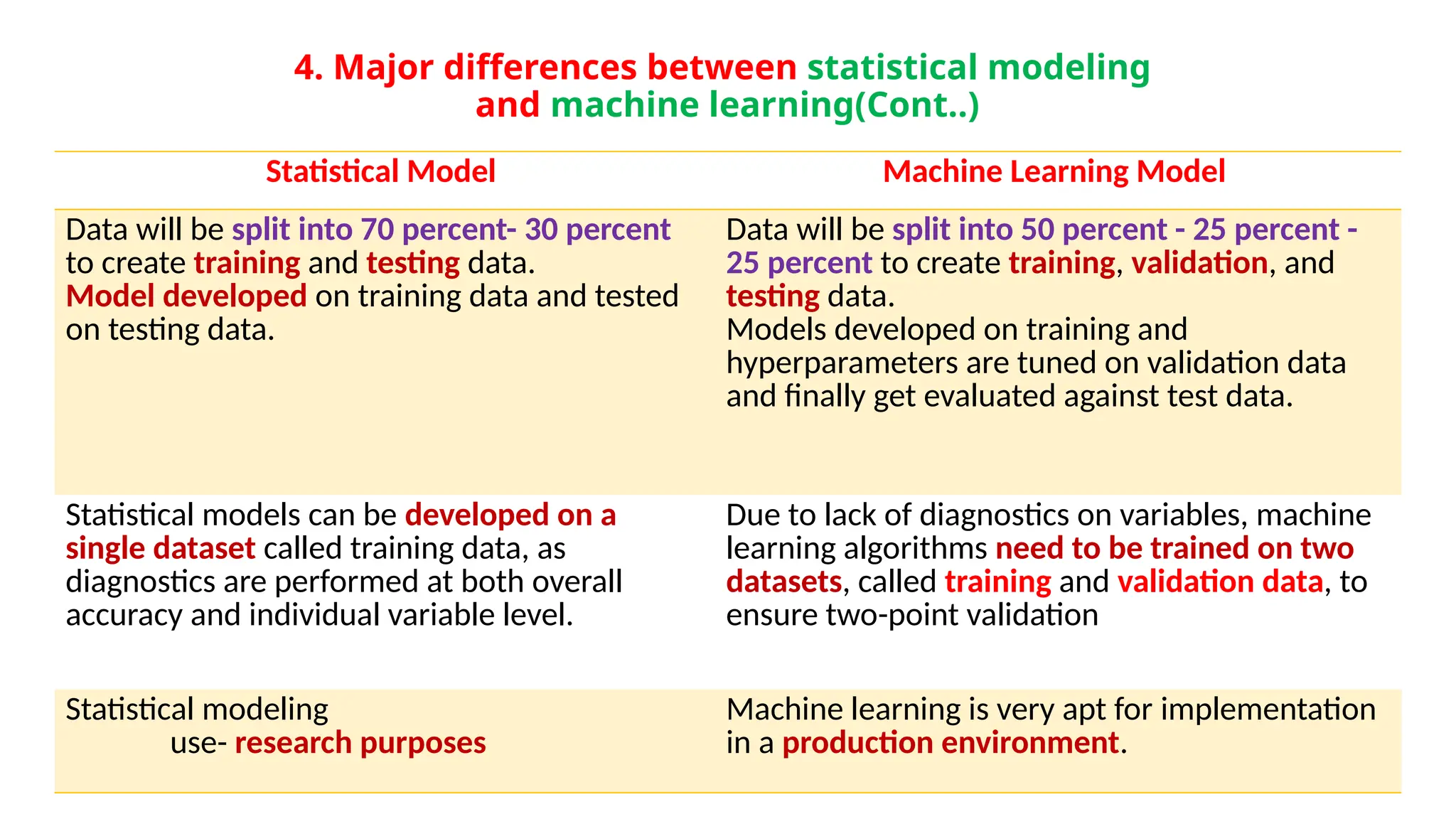 4. Major differences between statistical modeling and machine learning(Cont..)

| Statistical Model | Machine Learning Model |
|---|---|
| Data will be split into 70 percent- 30 percent to create training and testing data. Model developed on training data and tested on testing data. | Data will be split into 50 percent - 25 percent - 25 percent to create training, validation, and testing data. Models developed on training and hyperparameters are tuned on validation data and finally get evaluated against test data. |
| Statistical models can be developed on a single dataset called training data, as diagnostics are performed at both overall accuracy and individual variable level. | Due to lack of diagnostics on variables, machine learning algorithms need to be trained on two datasets, called training and validation data, to ensure two-point validation |
| Statistical modeling use- research purposes | Machine learning is very apt for implementation in a production environment. |